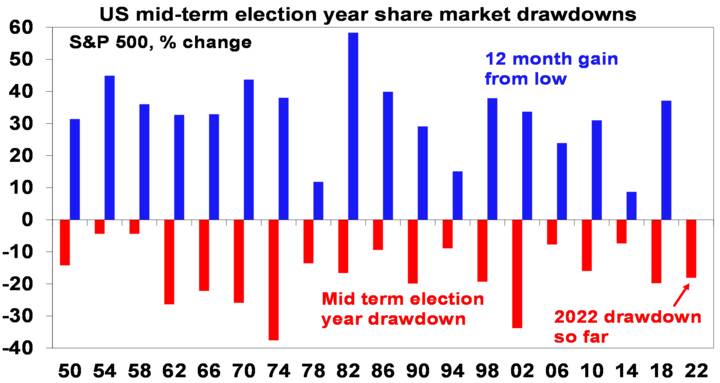 US mid-term election year share market drawdowns

S&P 500, % change

12 month gain from low

Mid term election year drawdown

2022 drawdown so far

60
50
40
30
20
10
0
-10
-20
-30
-40

50 54 58 62 66 70 74 78 82 86 90 94 98 02 06 10 14 18 22